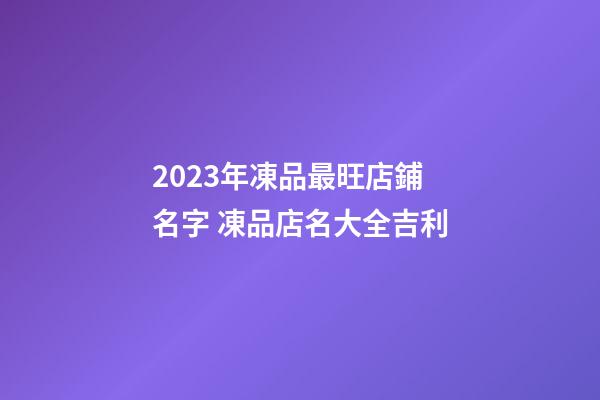 2023年凍品最旺店鋪名字 凍品店名大全吉利